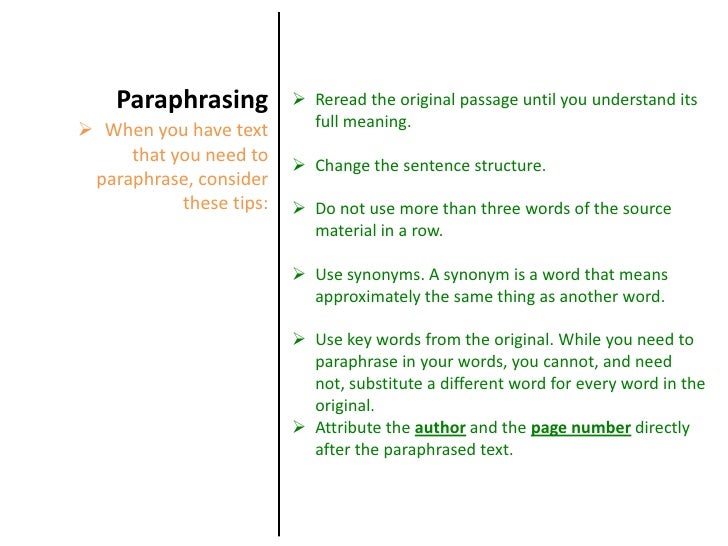 Paraphrasing

➢ When you have text that you need to paraphrase, consider these tips:

➢ Reread the original passage until you understand its full meaning.

➢ Change the sentence structure.

➢ Do not use more than three words of the source material in a row.

➢ Use synonyms. A synonym is a word that means approximately the same thing as another word.

➢ Use key words from the original. While you need to paraphrase in your words, you cannot, and need not, substitute a different word for every word in the original.

➢ Attribute the author and the page number directly after the paraphrased text.